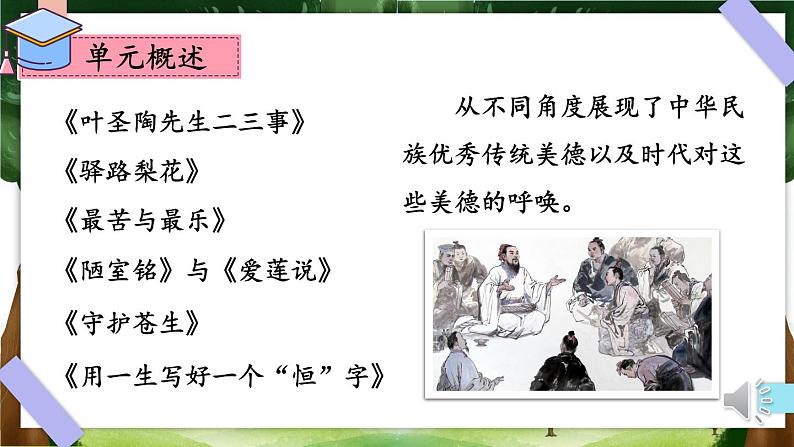 单元概述

《叶圣陶先生二三事》

《驿路梨花》

《最苦与最乐》

《陋室铭》与《爱莲说》

《守护苍生》

《用一生写好一个“恒”字》

从不同角度展现了中华民族优秀传统美德以及时代对这些美德的呼唤。